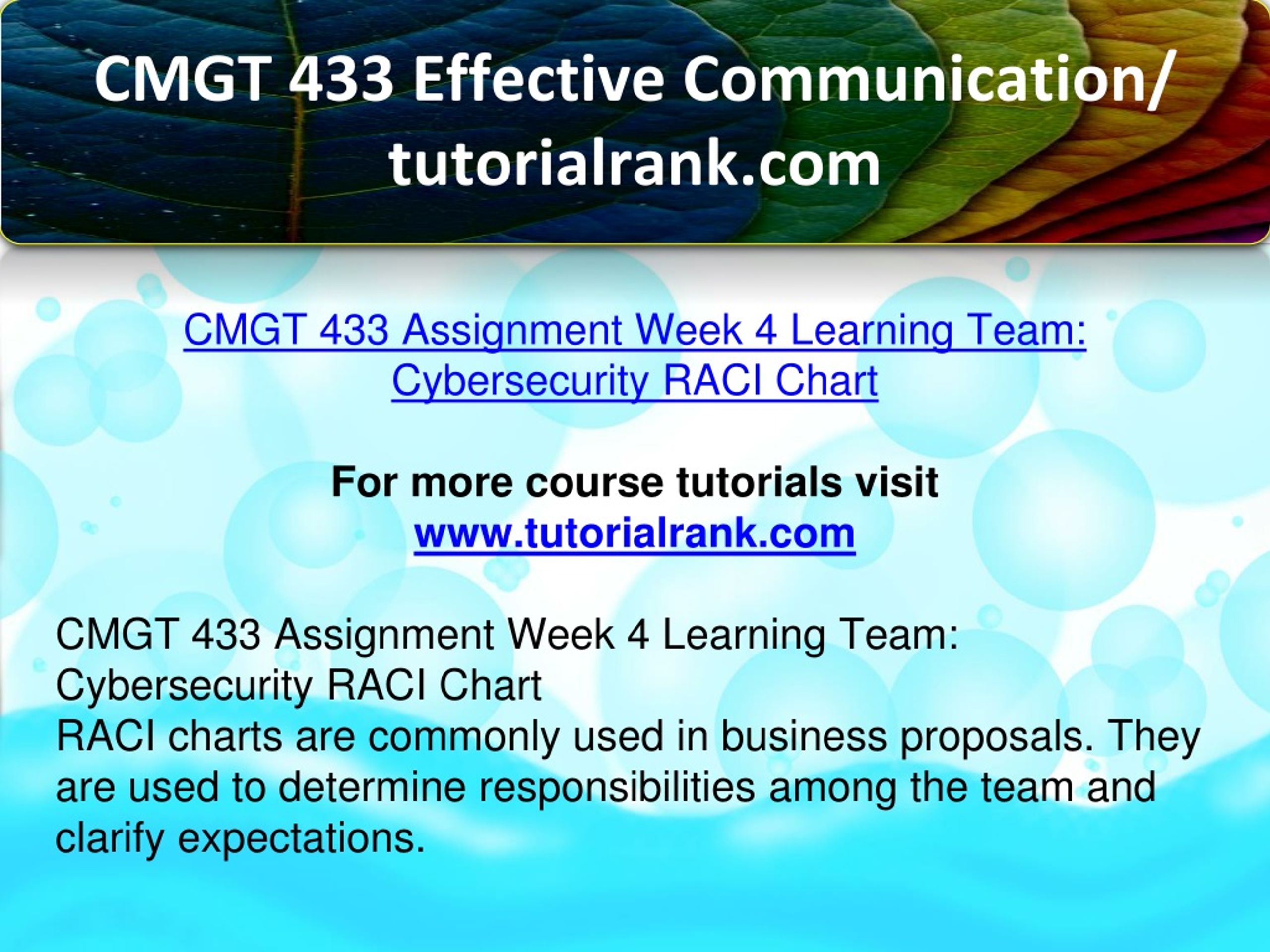 CMGT 433 Effective Communication/ tutorialrank.com

CMGT 433 Assignment Week 4 Learning Team: Cybersecurity RACI Chart

For more course tutorials visit
www.tutorialrank.com

CMGT 433 Assignment Week 4 Learning Team: Cybersecurity RACI Chart
RACI charts are commonly used in business proposals. They are used to determine responsibilities among the team and clarify expectations.